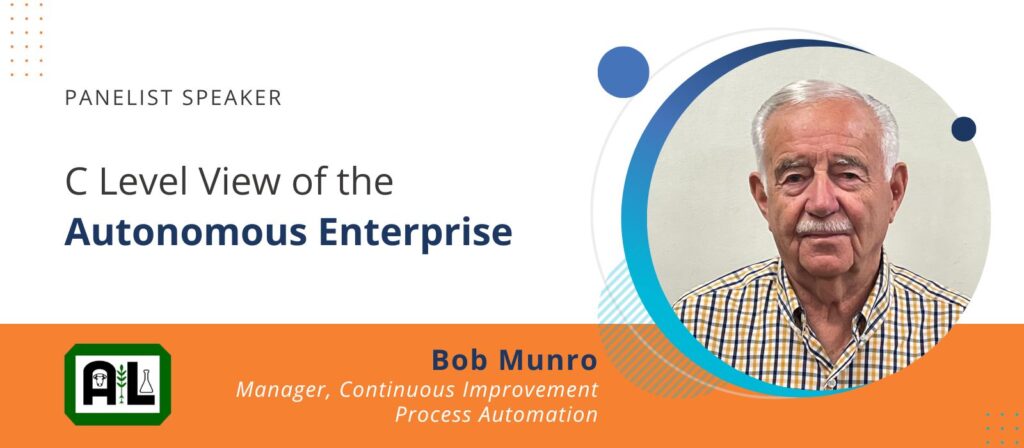 PANELIST SPEAKER

C Level View of the
Autonomous Enterprise

AL

Bob Munro
Manager, Continuous Improvement
Process Automation